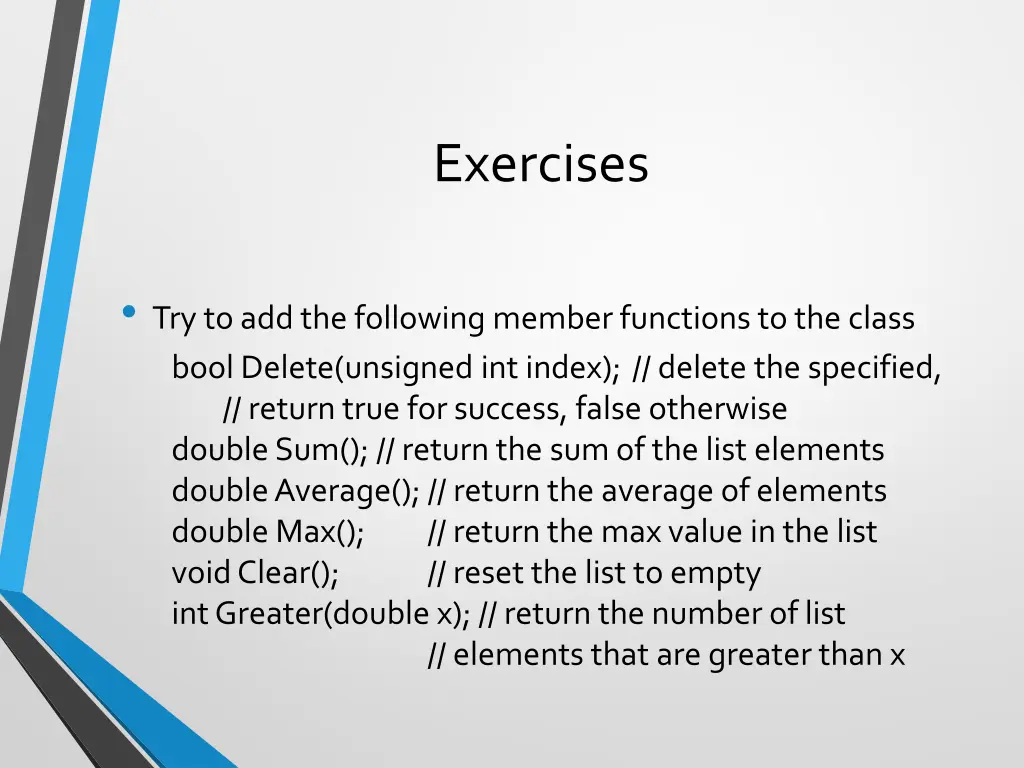 Exercises

• Try to add the following member functions to the class
bool Delete(unsigned int index); // delete the specified,
// return true for success, false otherwise
double Sum(); // return the sum of the list elements
double Average(); // return the average of elements
double Max(); // return the max value in the list
void Clear(); // reset the list to empty
int Greater(double x); // return the number of list
// elements that are greater than x